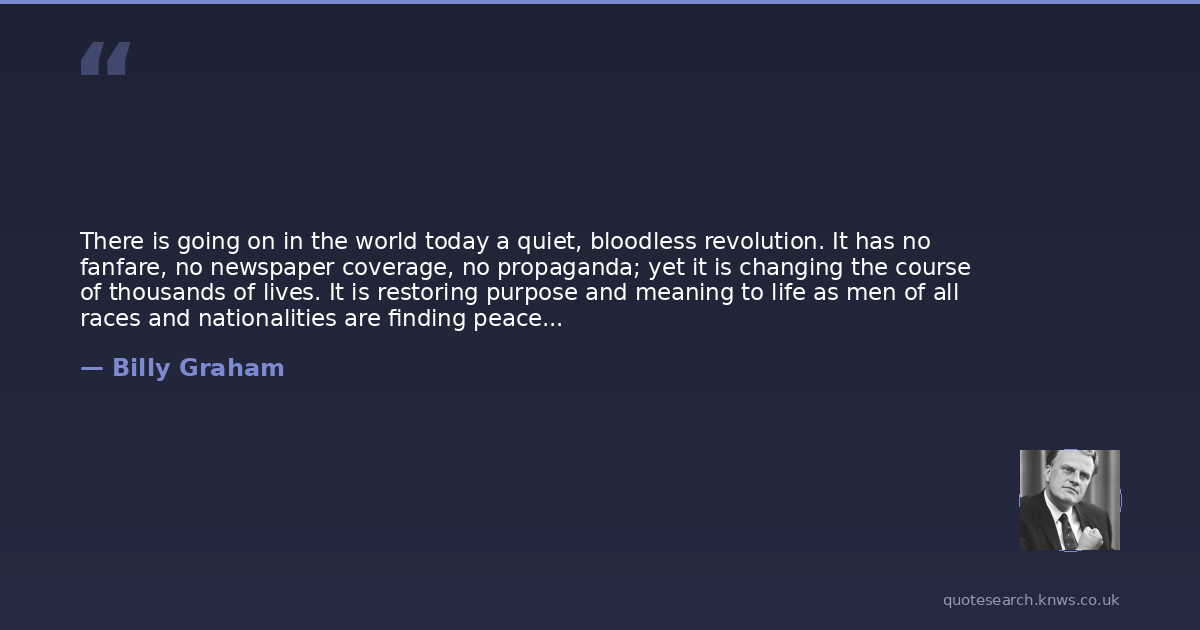 “

There is going on in the world today a quiet, bloodless revolution. It has no fanfare, no newspaper coverage, no propaganda; yet it is changing the course of thousands of lives. It is restoring purpose and meaning to life as men of all races and nationalities are finding peace...

— Billy Graham

quotesearch.knws.co.uk